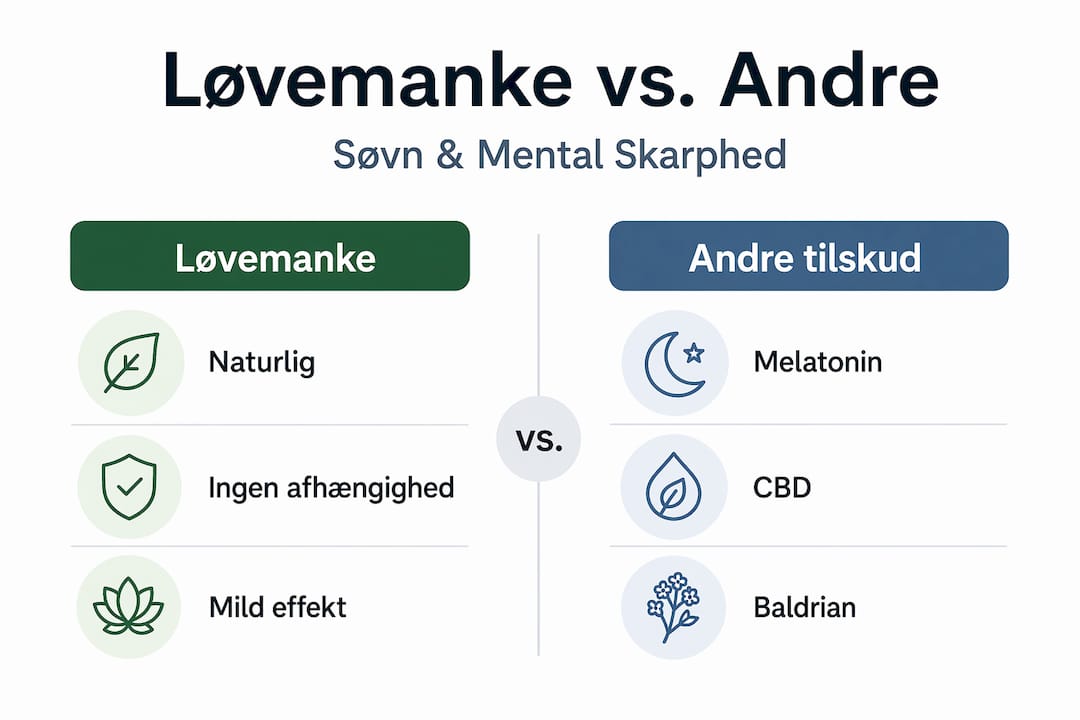 Løvemanke vs. Andre

Søvn & Mental Skarphed

Løvemanke

Naturlig

Ingen afhængighed

Mild effekt

vs.

Andre tilskud

Melatonin

CBD

Baldrian